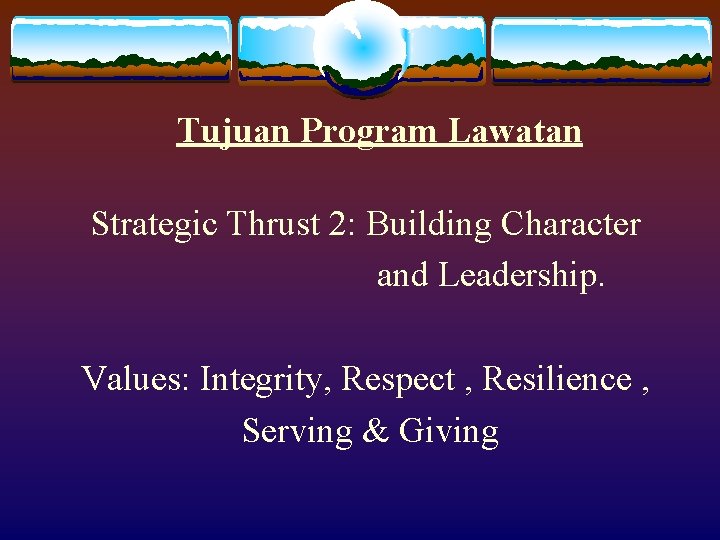 Tujuan Program Lawatan

Strategic Thrust 2: Building Character and Leadership.

Values: Integrity, Respect , Resilience , Serving & Giving